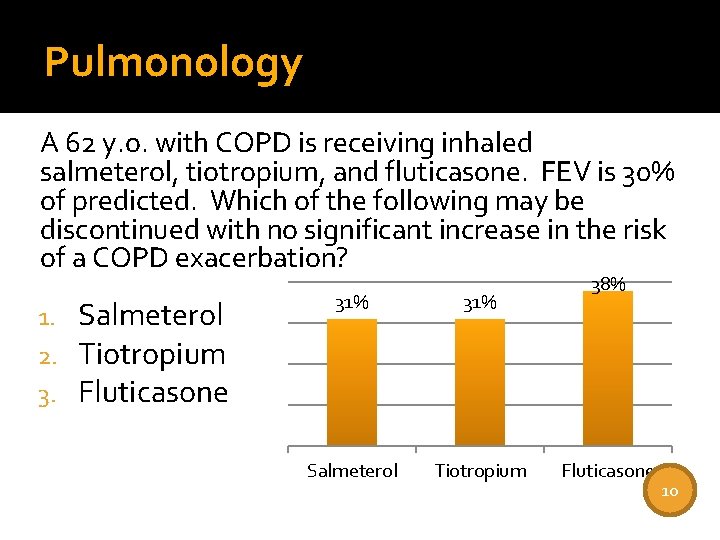 Pulmonology

A 62 y.o. with COPD is receiving inhaled salmeterol, tiotropium, and fluticasone. FEV is 30% of predicted. Which of the following may be discontinued with no significant increase in the risk of a COPD exacerbation?

1. Salmeterol
2. Tiotropium
3. Fluticasone

31%
31%
38%

Salmeterol
Tiotropium
Fluticasone

10